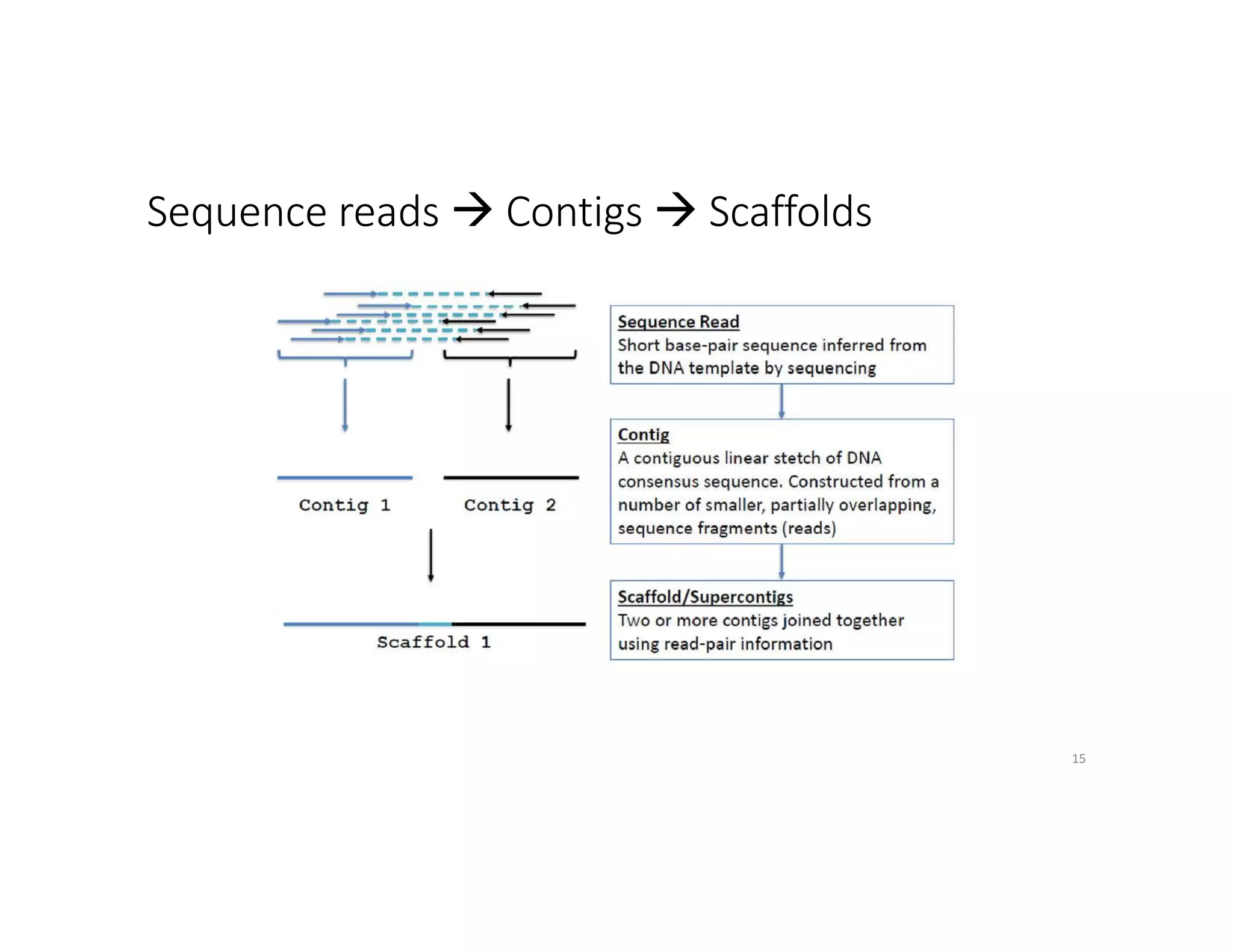 Sequence reads → Contigs → Scaffolds

Contig 1

Contig 2

Scaffold 1

Sequence Read
Short base-pair sequence inferred from the DNA template by sequencing

Contig
A contiguous linear stetch of DNA consensus sequence. Constructed from a number of smaller, partially overlapping, sequence fragments (reads)

Scaffold/Supercontigs
Two or more contigs joined together using read-pair information

15